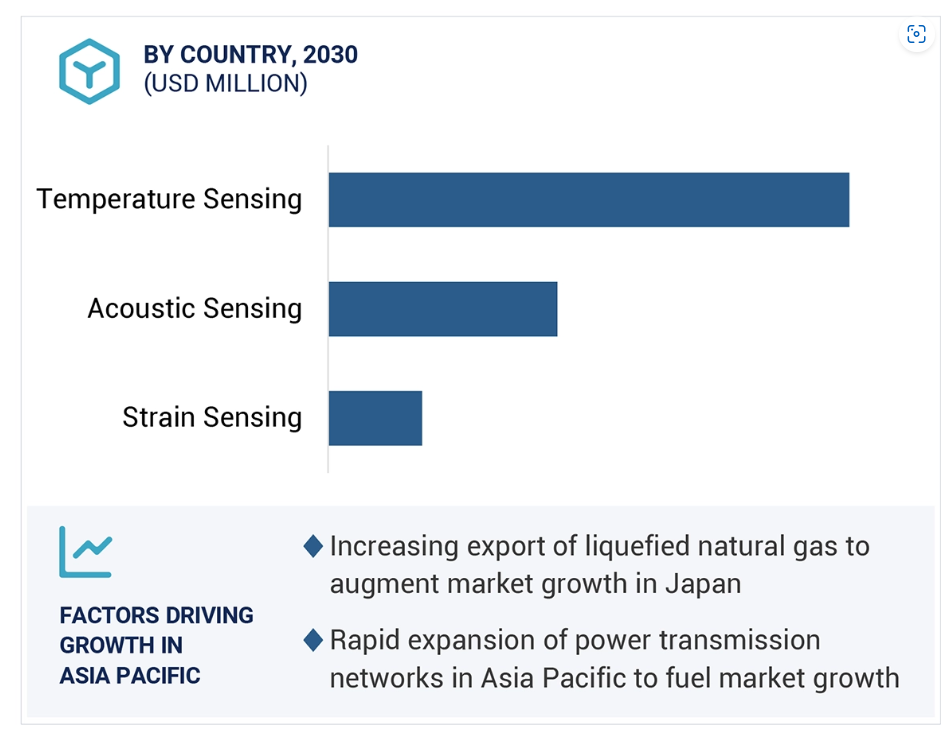 BY COUNTRY, 2030
(USD MILLION)

Temperature Sensing

Acoustic Sensing

Strain Sensing

FACTORS DRIVING GROWTH IN ASIA PACIFIC

◆ Increasing export of liquefied natural gas to augment market growth in Japan

◆ Rapid expansion of power transmission networks in Asia Pacific to fuel market growth